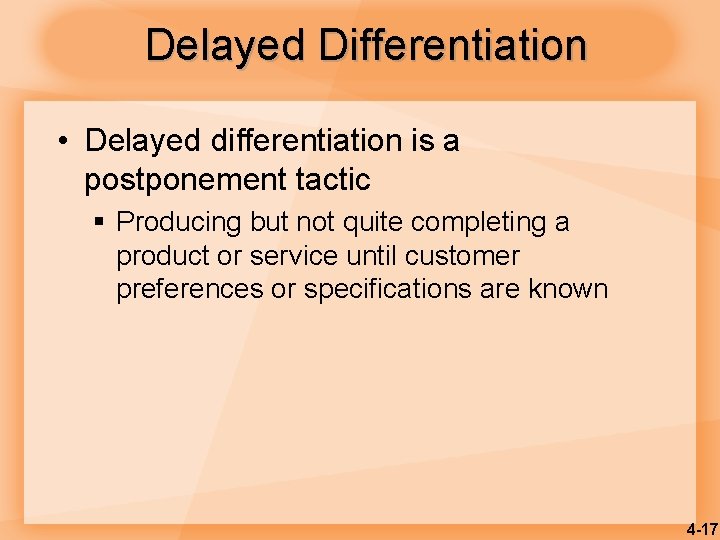 Delayed Differentiation

• Delayed differentiation is a postponement tactic

▪ Producing but not quite completing a product or service until customer preferences or specifications are known

4-17